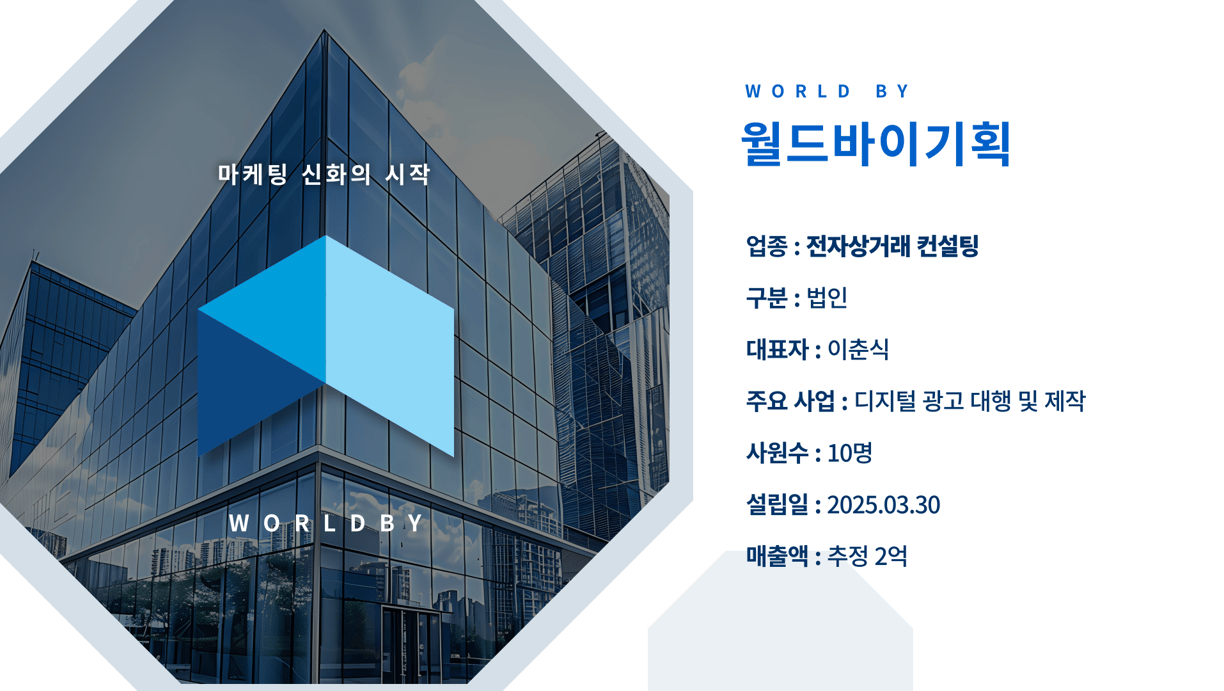 마케팅 신화의 시작

WORLDBY

WORLD BY

월드바이기획

업종 : 전자상거래 컨설팅

구분 : 법인

대표자 : 이춘식

주요 사업 : 디지털 광고 대행 및 제작

사원수 : 10명

설립일 : 2025.03.30

매출액 : 추정 2억